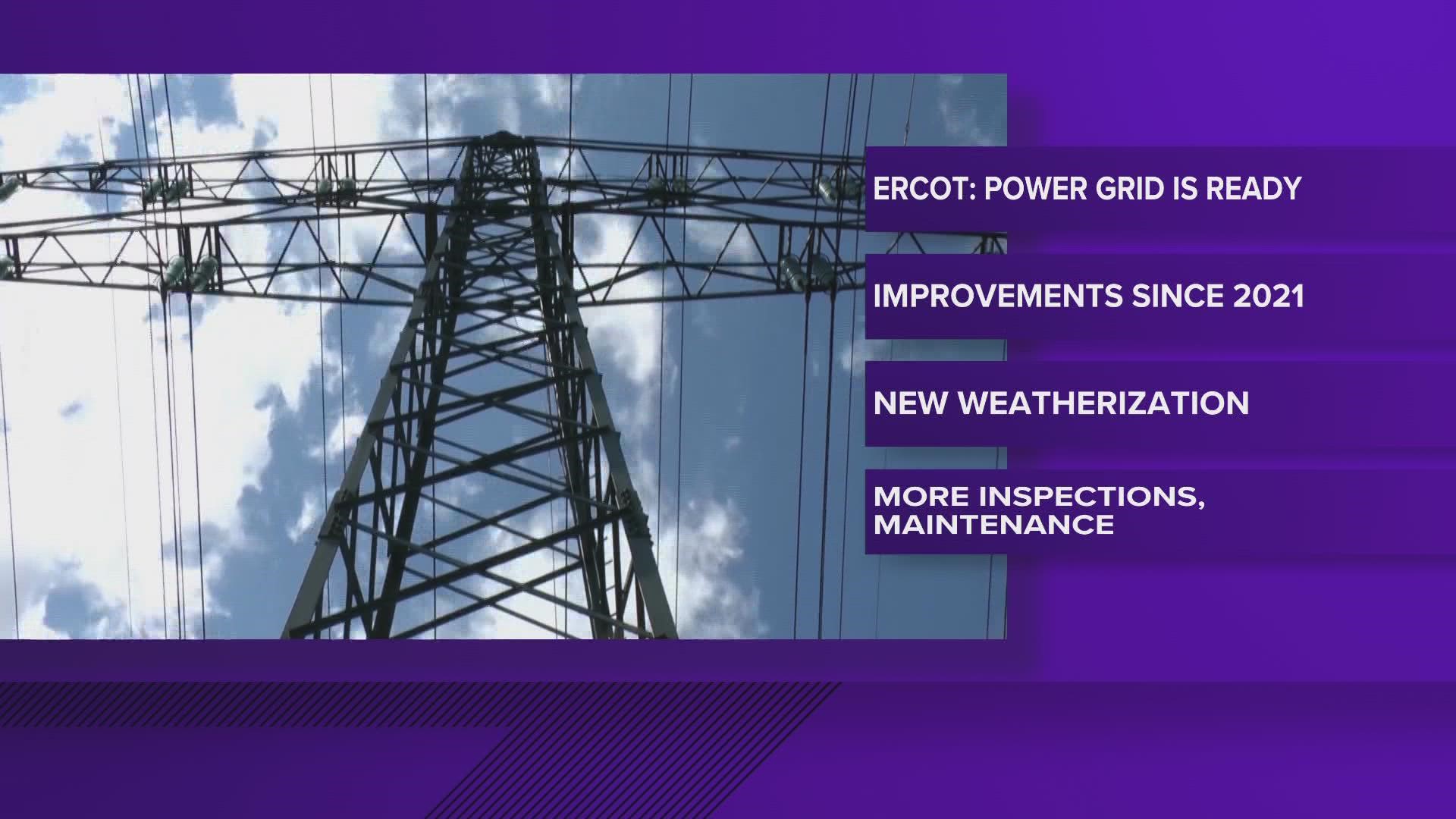 ERCOT: POWER GRID IS READY

IMPROVEMENTS SINCE 2021

NEW WEATHERIZATION

MORE INSPECTIONS, MAINTENANCE